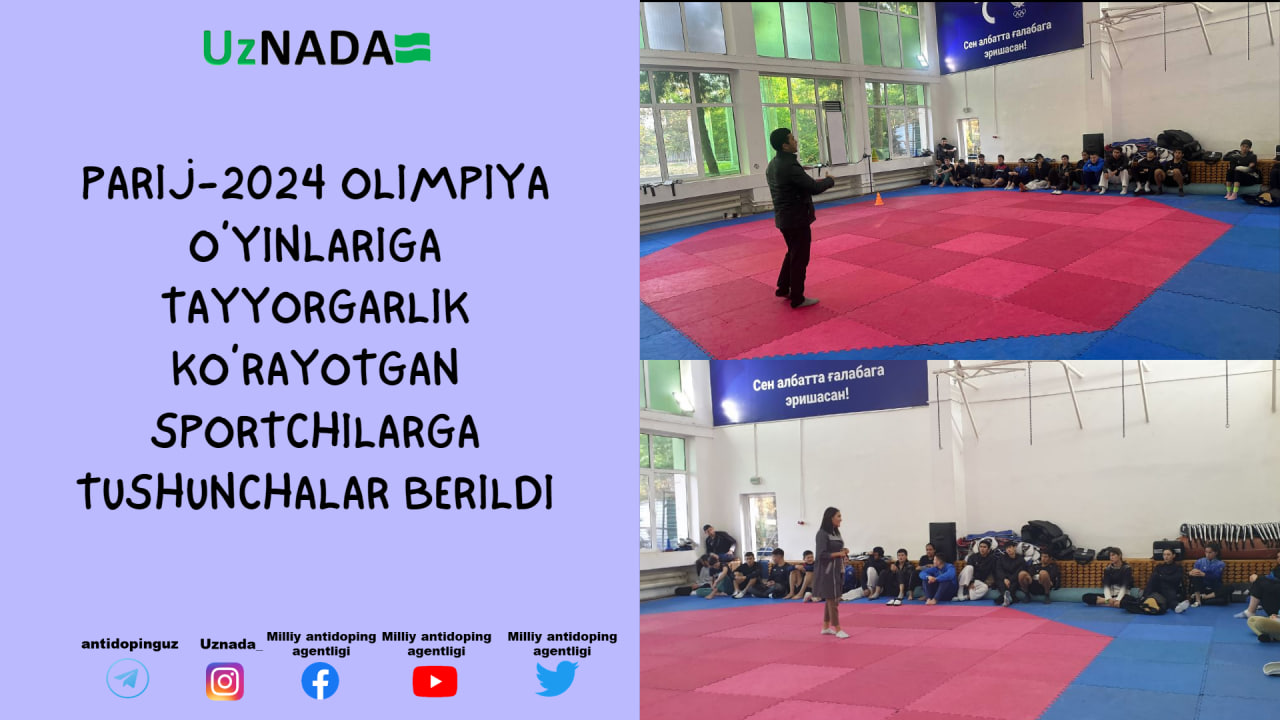 UzNADA

PARIJ-2024 OLIMPIYA O'YINLARIGA TAYYORGARLIK KO'RAYOTGAN SPORTCHILARGA TUSHUNCHALAR BERILDI

antidopinguz

Uznada_

Milliy antidoping agentligi

Milliy antidoping agentligi

Milliy antidoping agentligi

Сен албатта ғалабага эришасан!

Сен албатта ғалабага эришасан!